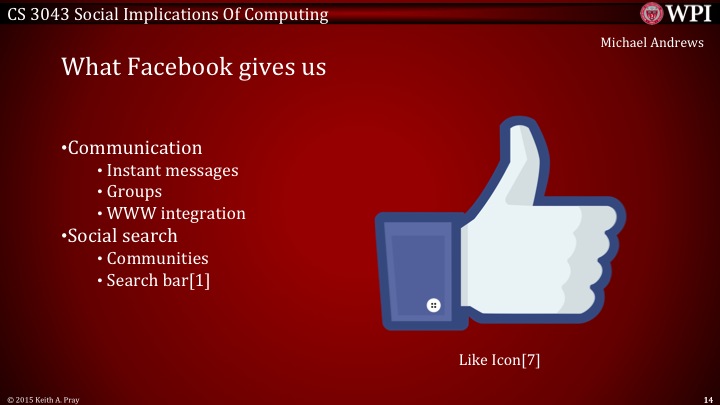 CS 3043 Social Implications Of Computing

WPI

Michael Andrews

What Facebook gives us

•Communication
• Instant messages
• Groups
• WWW integration
•Social search
• Communities
• Search bar[1]

Like Icon[7]

© 2015 Keith A. Pray

14